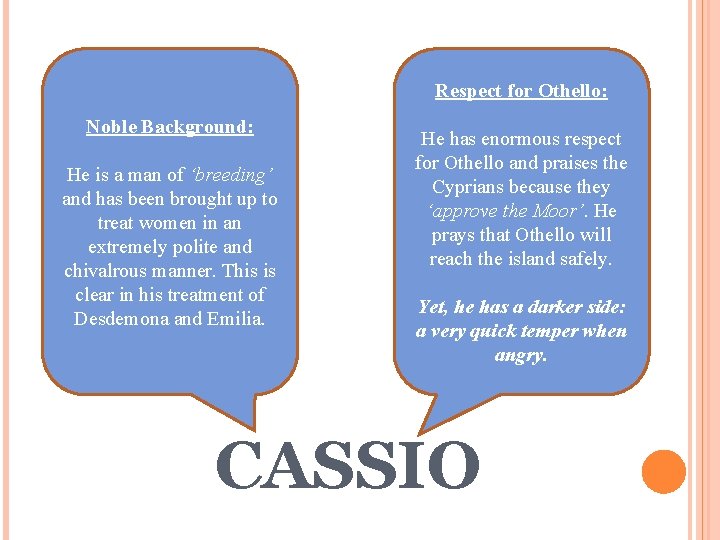 Noble Background:

He is a man of 'breeding' and has been brought up to treat women in an extremely polite and chivalrous manner. This is clear in his treatment of Desdemona and Emilia.

Respect for Othello:

He has enormous respect for Othello and praises the Cyprians because they 'approve the Moor'. He prays that Othello will reach the island safely.

Yet, he has a darker side: a very quick temper when angry.

CASSIO